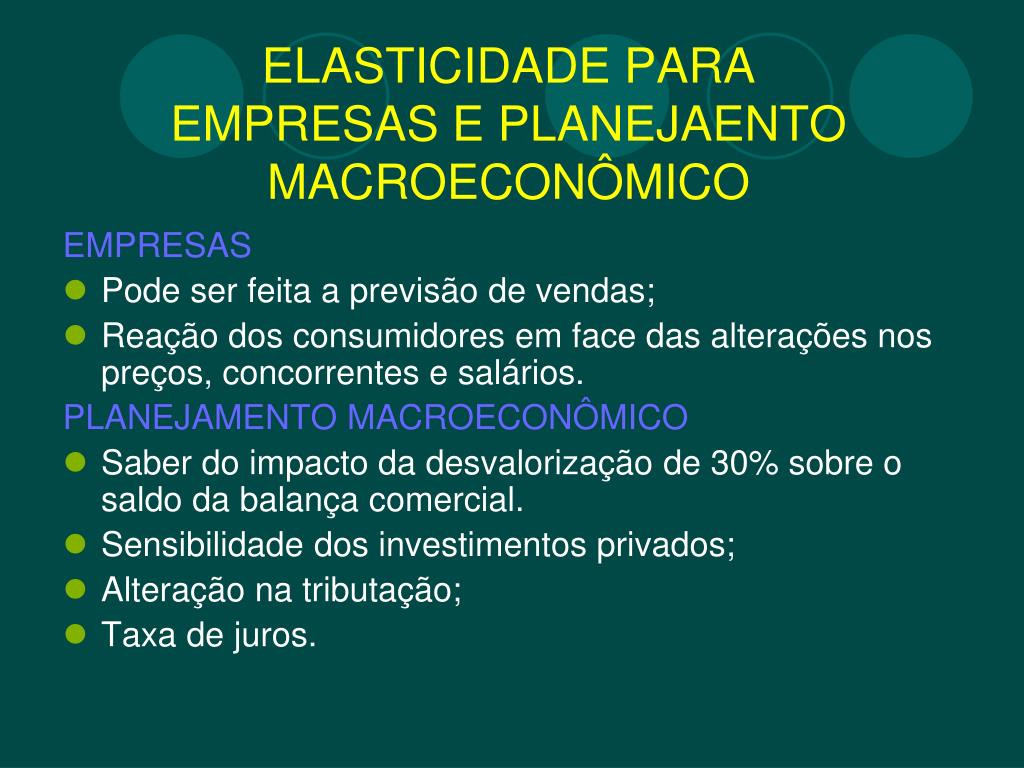 ELASTICIDADE PARA EMPRESAS E PLANEJAENTO MACROECONÔMICO

EMPRESAS

- Pode ser feita a previsão de vendas;
- Reação dos consumidores em face das alterações nos preços, concorrentes e salários.

PLANEJAMENTO MACROECONÔMICO

- Saber do impacto da desvalorização de 30% sobre o saldo da balança comercial.
- Sensibilidade dos investimentos privados;
- Alteração na tributação;
- Taxa de juros.